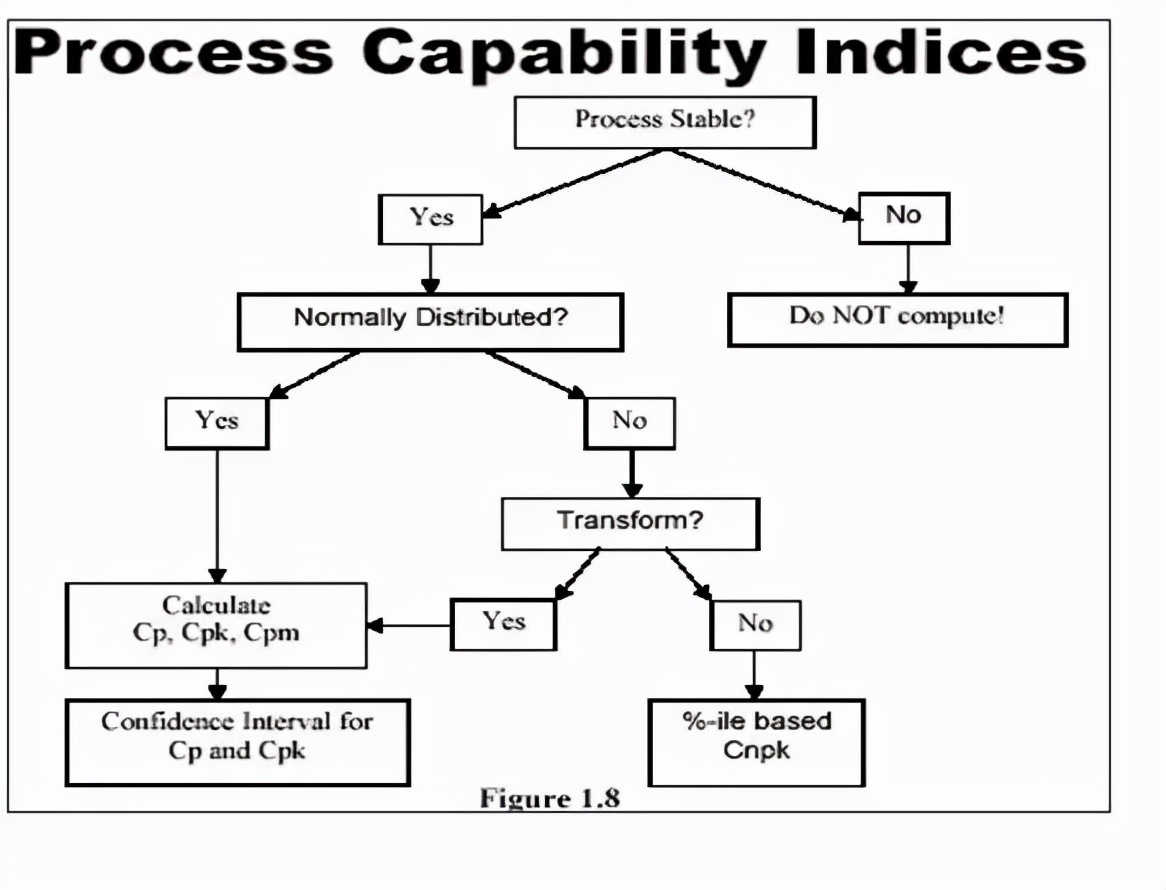 Process Capability Indices

Process Stable?

Yes

No

Normally Distributed?

Do NOT compute!

Yes

No

Transform?

Calculate Cp, Cpk, Cpm

Yes

No

Confidence Interval for Cp and Cpk

%-ile based Cnpk

Figure 1.8